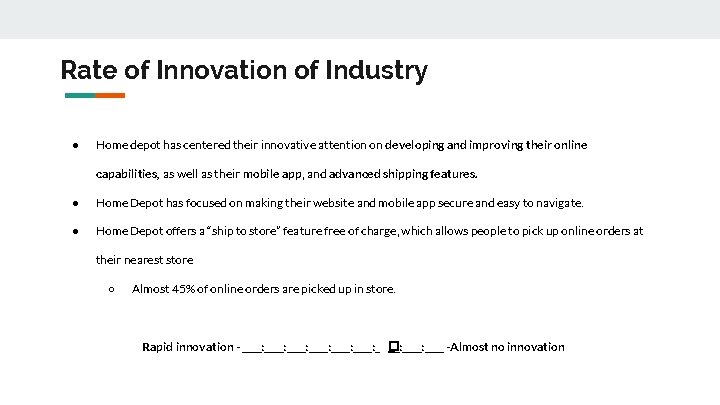 Rate of Innovation of Industry

● Home depot has centered their innovative attention on developing and improving their online capabilities, as well as their mobile app, and advanced shipping features.

● Home Depot has focused on making their website and mobile app secure and easy to navigate.

● Home Depot offers a "ship to store" feature free of charge, which allows people to pick up online orders at their nearest store

○ Almost 45% of online orders are picked up in store.

Rapid innovation - ___:___:___:___:___:___:_ ☐:___:___ -Almost no innovation